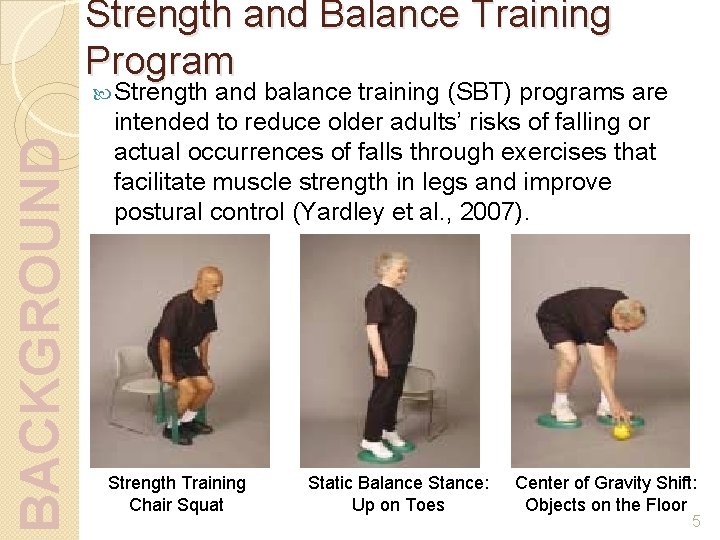 BACKGROUND

Strength and Balance Training Program

Strength and balance training (SBT) programs are intended to reduce older adults' risks of falling or actual occurrences of falls through exercises that facilitate muscle strength in legs and improve postural control (Yardley et al., 2007).

Strength Training Chair Squat

Static Balance Stance: Up on Toes

Center of Gravity Shift: Objects on the Floor

5